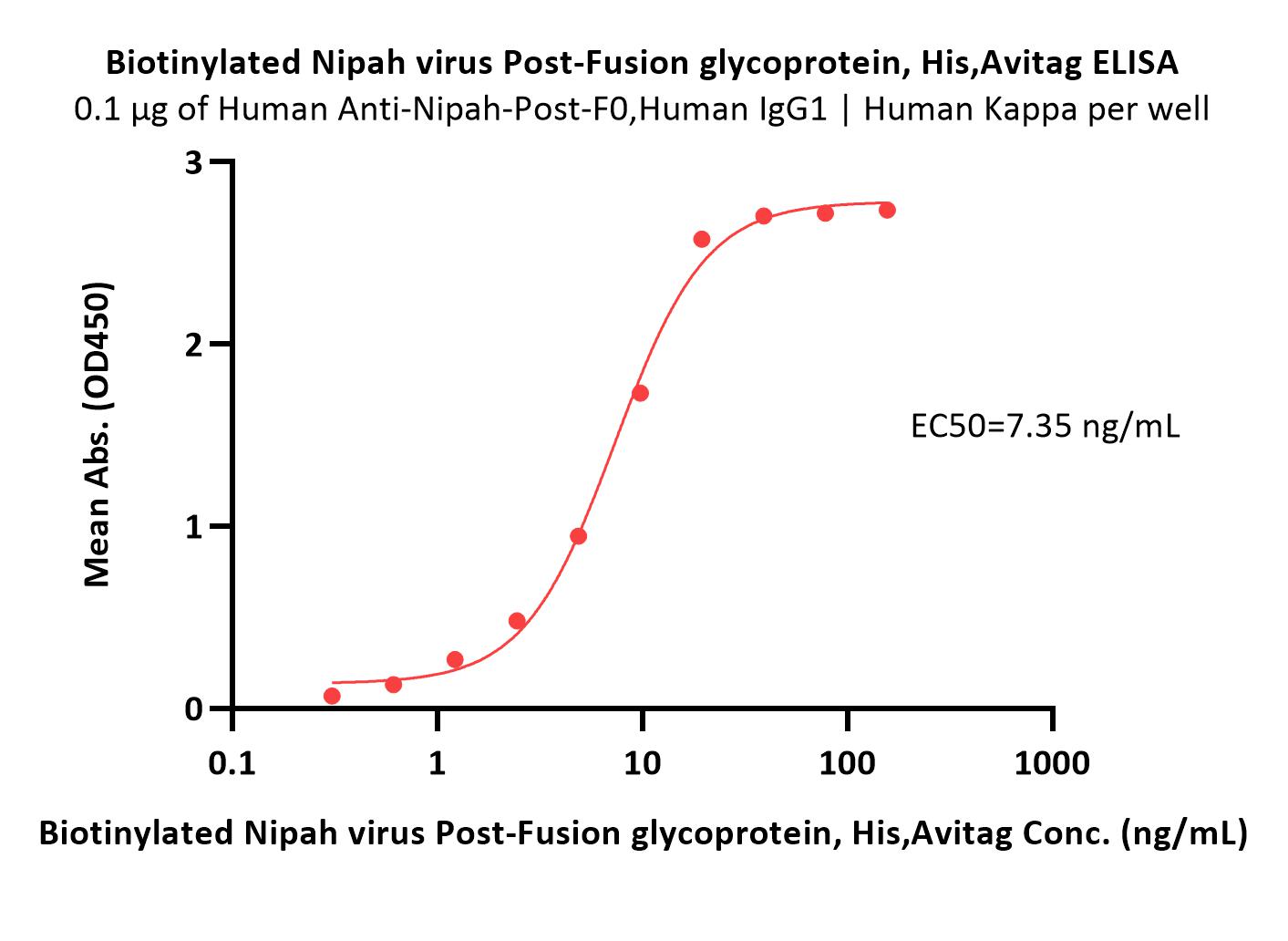 Biotinylated Nipah virus Post-Fusion glycoprotein, His,Avitag ELISA
0.1 μg of Human Anti-Nipah-Post-F0,Human IgG1 | Human Kappa per well

Mean Abs. (OD450)

3
2
1
0

EC50=7.35 ng/mL

0.1
1
10
100
1000

Biotinylated Nipah virus Post-Fusion glycoprotein, His,Avitag Conc. (ng/mL)